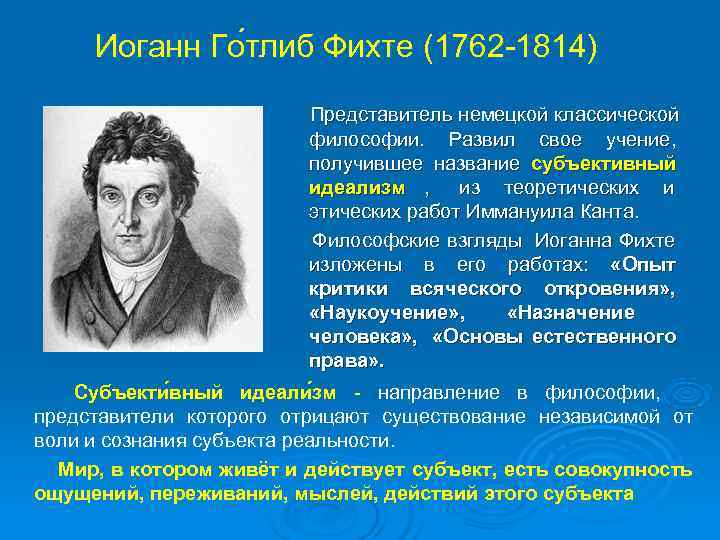 Иоганн Го́тлиб Фихте (1762-1814)

Представитель немецкой классической философии. Развил свое учение, получившее название субъективный идеализм , из теоретических и этических работ Иммануила Канта.

Философские взгляды Иоганна Фихте изложены в его работах: «Опыт критики всяческого откровения», «Наукоучение», «Назначение человека», «Основы естественного права».

Субъекти́вный идеали́зм - направление в философии, представители которого отрицают существование независимой от воли и сознания субъекта реальности.

Мир, в котором живёт и действует субъект, есть совокупность ощущений, переживаний, мыслей, действий этого субъекта